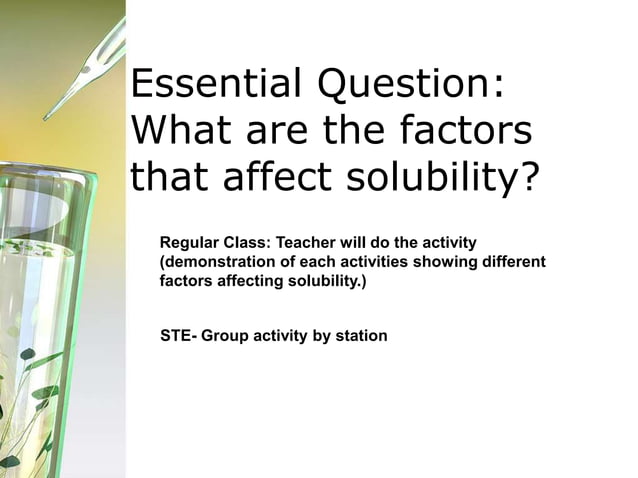 Essential Question: What are the factors that affect solubility?

Regular Class: Teacher will do the activity (demonstration of each activities showing different factors affecting solubility.)

STE- Group activity by station